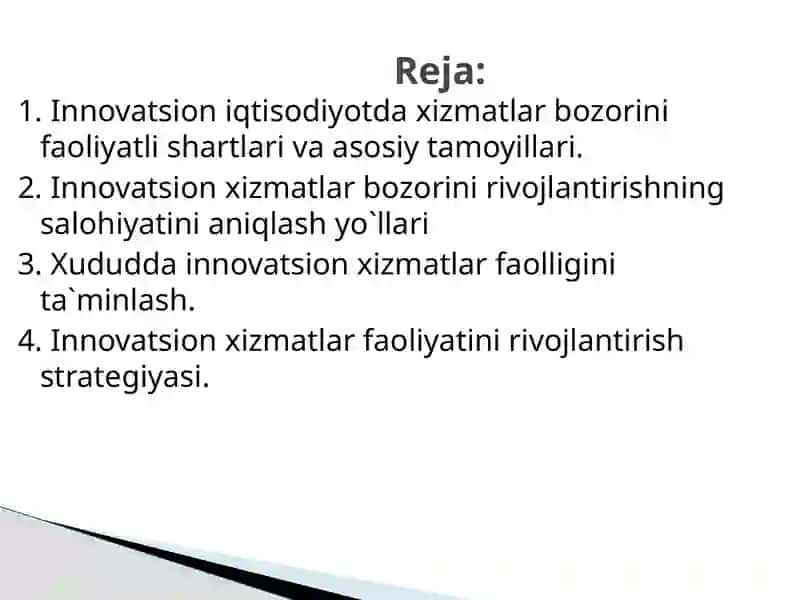 Reja:

1. Innovatsion iqtisodiyotda xizmatlar bozorini faoliyatli shartlari va asosiy tamoyillari.
2. Innovatsion xizmatlar bozorini rivojlantirishning salohiyatini aniqlash yo`llari
3. Xududda innovatsion xizmatlar faolligini ta`minlash.
4. Innovatsion xizmatlar faoliyatini rivojlantirish strategiyasi.